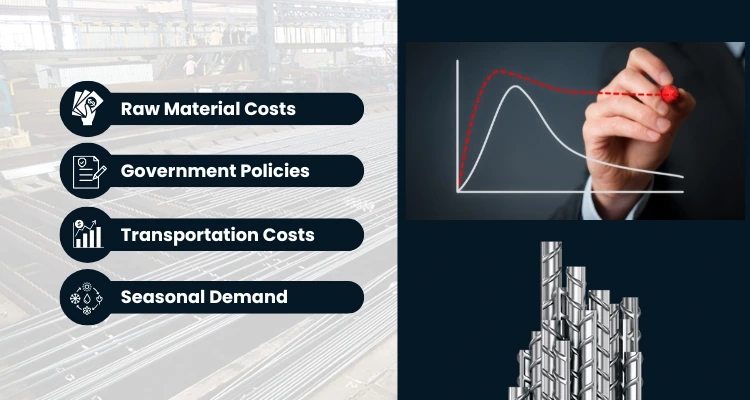 Raw Material Costs

Government Policies

Transportation Costs

Seasonal Demand